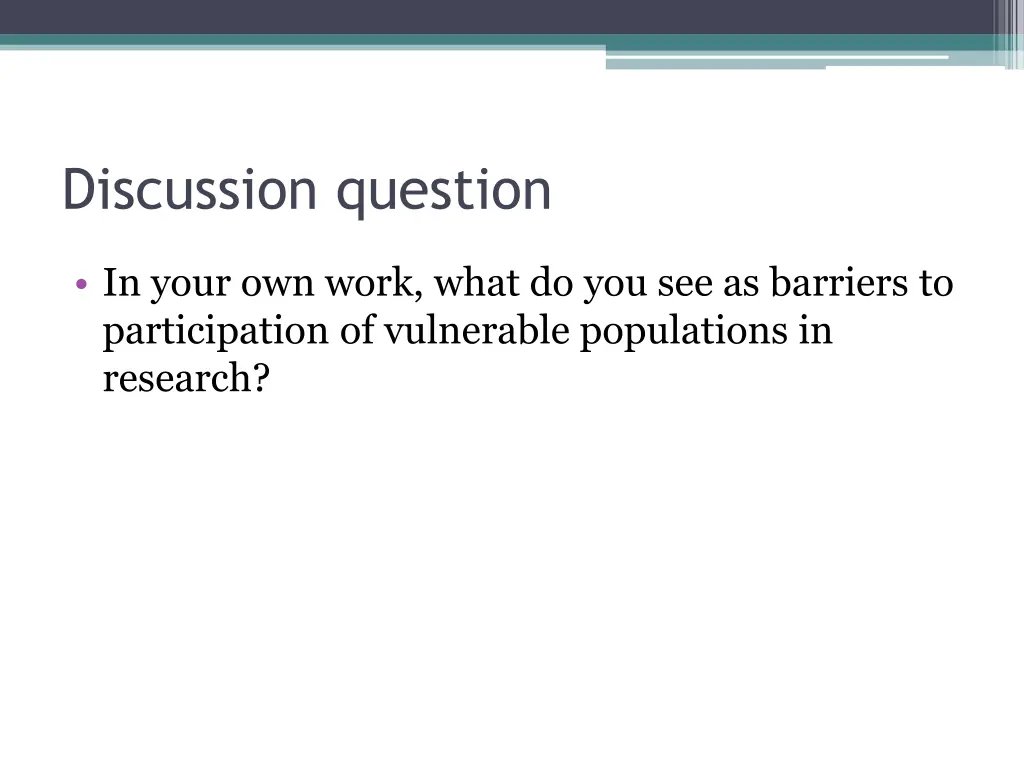 Discussion question

• In your own work, what do you see as barriers to participation of vulnerable populations in research?